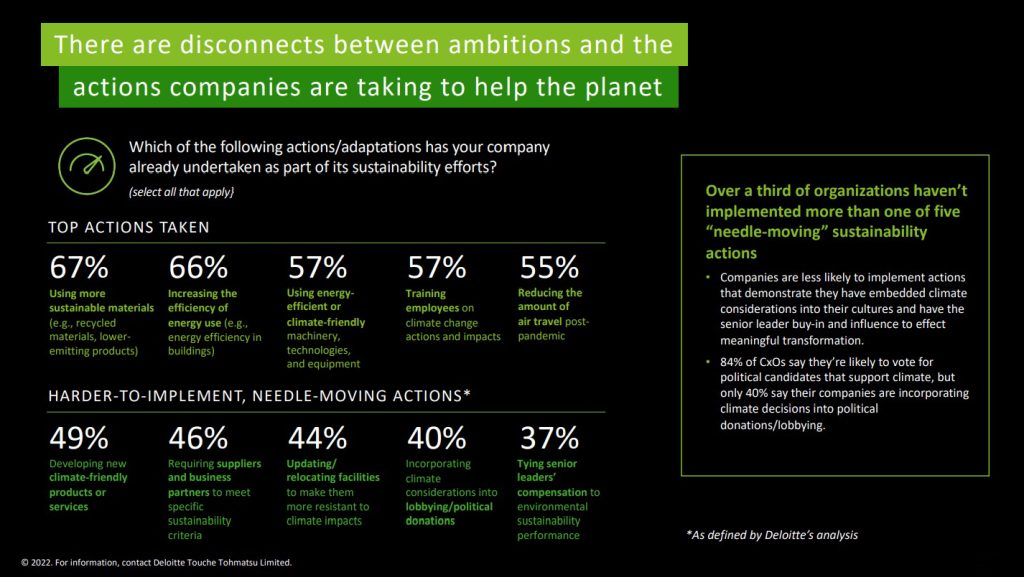 There are disconnects between ambitions and the actions companies are taking to help the planet

Which of the following actions/adaptations has your company already undertaken as part of its sustainability efforts?

(select all that apply)

TOP ACTIONS TAKEN

67%
Using more sustainable materials (e.g., recycled materials, lower-emitting products)

66%
Increasing the efficiency of energy use (e.g., energy efficiency in buildings)

57%
Using energy-efficient or climate-friendly machinery, technologies, and equipment

57%
Training employees on climate change actions and impacts

55%
Reducing the amount of air travel post-pandemic

HARDER-TO-IMPLEMENT, NEEDLE-MOVING ACTIONS*

49%
Developing new climate-friendly products or services

46%
Requiring suppliers and business partners to meet specific sustainability criteria

44%
Updating/relocating facilities to make them more resistant to climate impacts

40%
Incorporating climate considerations into lobbying/political donations

37%
Tying senior leaders' compensation to environmental sustainability performance

Over a third of organizations haven't implemented more than one of five "needle-moving" sustainability actions

• Companies are less likely to implement actions that demonstrate they have embedded climate considerations into their cultures and have the senior leader buy-in and influence to effect meaningful transformation.

• 84% of CxOs say they're likely to vote for political candidates that support climate, but only 40% say their companies are incorporating climate decisions into political donations/lobbying.

*As defined by Deloitte's analysis

© 2022. For information, contact Deloitte Touche Tohmatsu Limited.